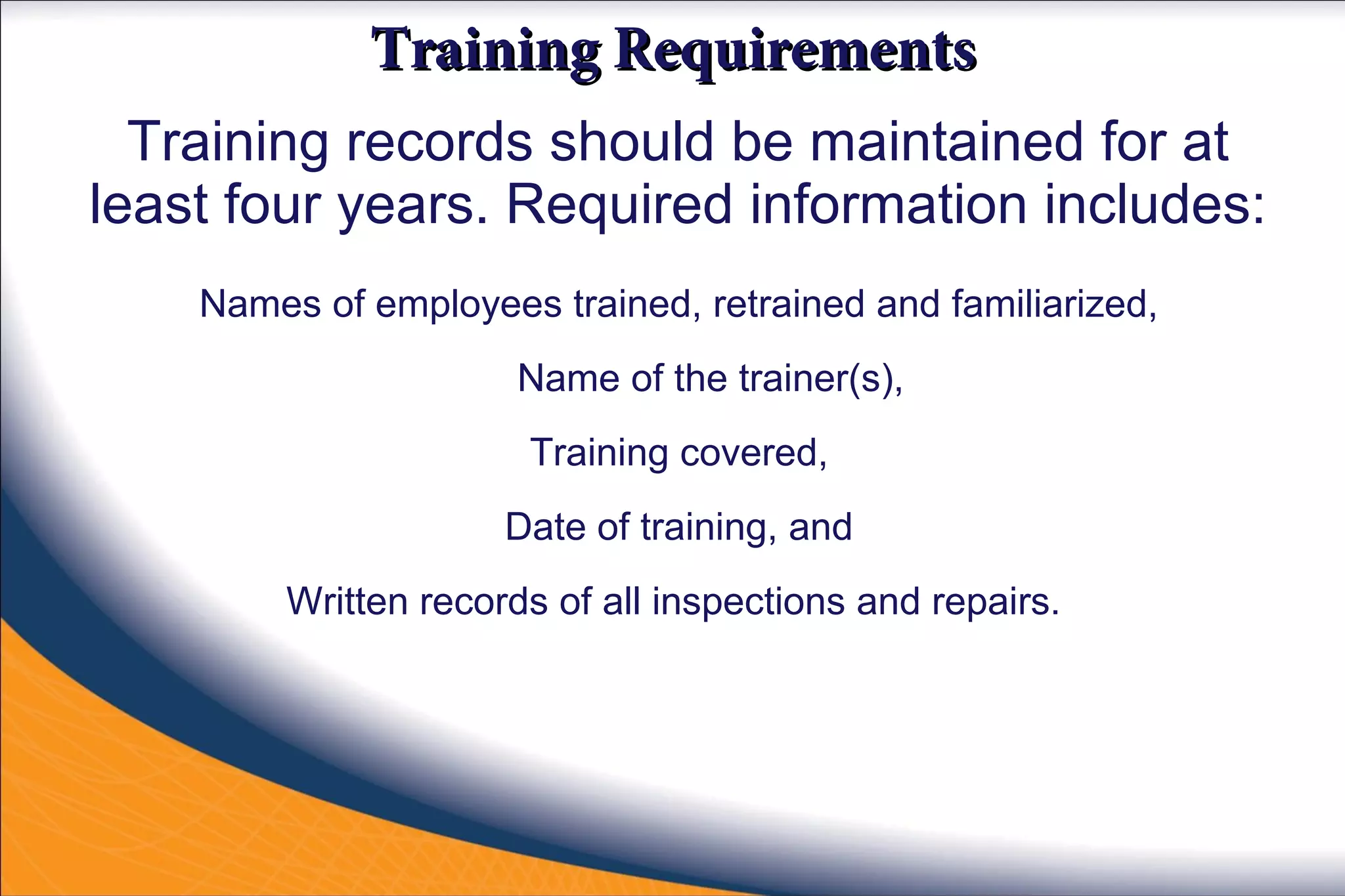 Training Requirements

Training records should be maintained for at least four years. Required information includes:

Names of employees trained, retrained and familiarized,

Name of the trainer(s),

Training covered,

Date of training, and

Written records of all inspections and repairs.